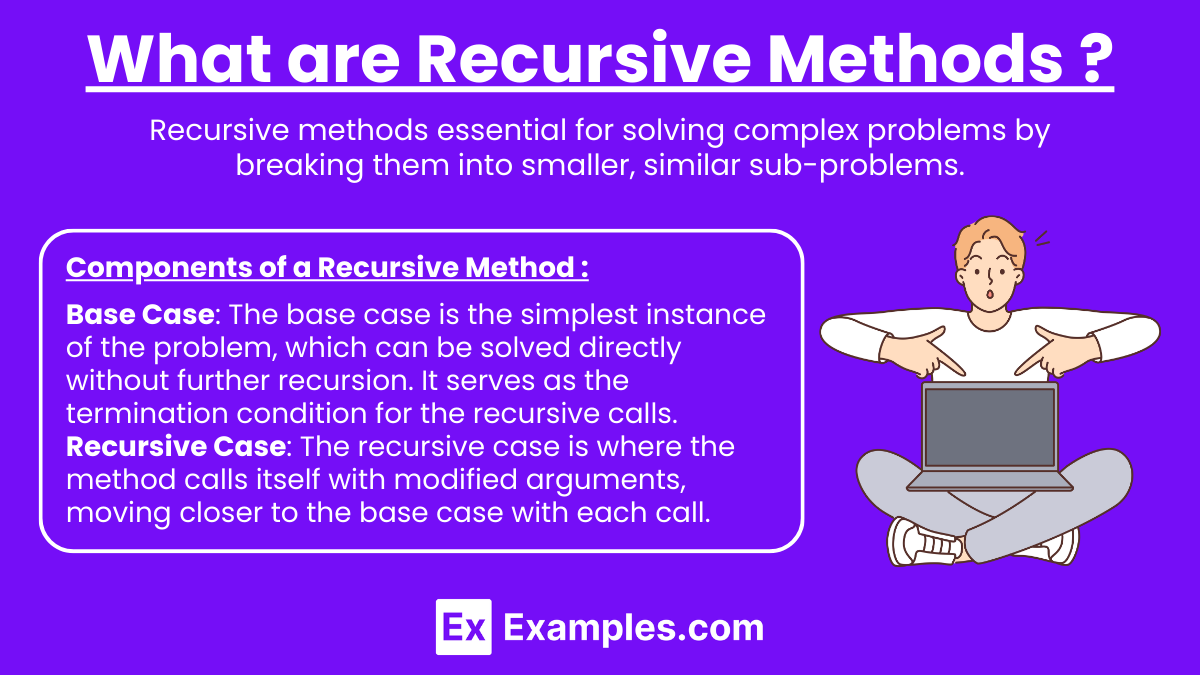 What are Recursive Methods ?

Recursive methods essential for solving complex problems by breaking them into smaller, similar sub-problems.

Components of a Recursive Method :

Base Case: The base case is the simplest instance of the problem, which can be solved directly without further recursion. It serves as the termination condition for the recursive calls.
Recursive Case: The recursive case is where the method calls itself with modified arguments, moving closer to the base case with each call.

Ex Examples.com